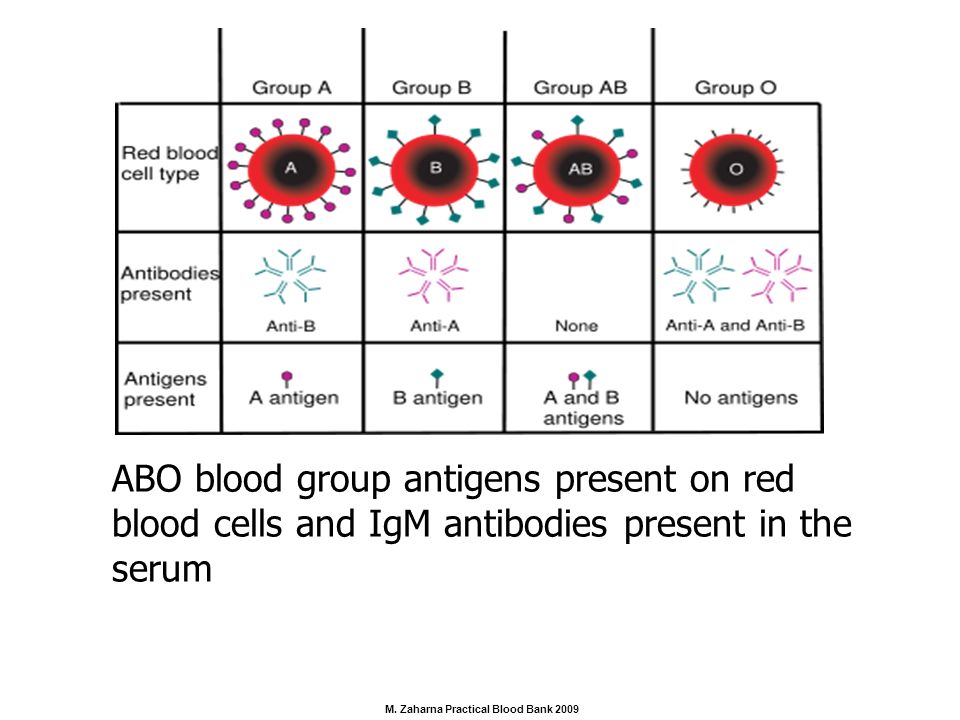 |  | Group A | Group B | Group AB | Group O |
|---|---|---|---|---|
| Red blood cell type | A | B | AB | O |
| Antibodies present | Anti-B | Anti-A | None | Anti-A and Anti-B |
| Antigens present | A antigen | B antigen | A and B antigens | No antigens |

ABO blood group antigens present on red blood cells and IgM antibodies present in the serum

M. Zaharna Practical Blood Bank 2009